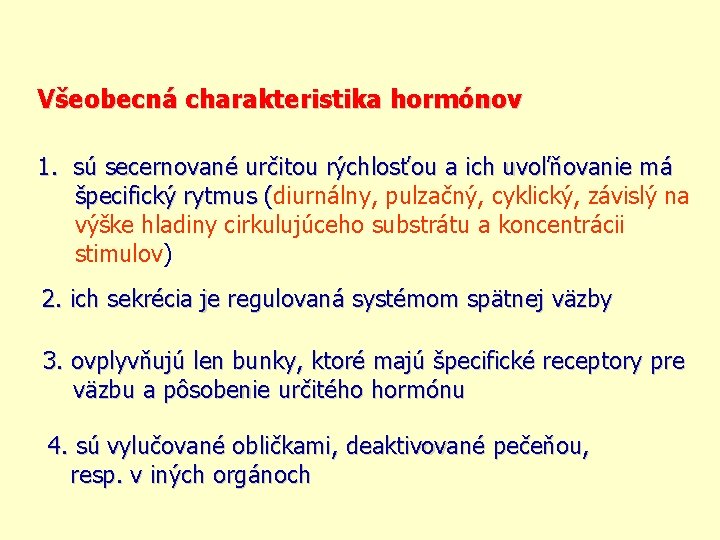 Všeobecná charakteristika hormónov

1. sú secernované určitou rýchlosťou a ich uvoľňovanie má špecifický rytmus (diurnálny, pulzačný, cyklický, závislý na výške hladiny cirkulujúceho substrátu a koncentrácii stimulov)

2. ich sekrécia je regulovaná systémom spätnej väzby

3. ovplyvňujú len bunky, ktoré majú špecifické receptory pre väzbu a pôsobenie určitého hormónu

4. sú vylučované obličkami, deaktivované pečeňou, resp. v iných orgánoch